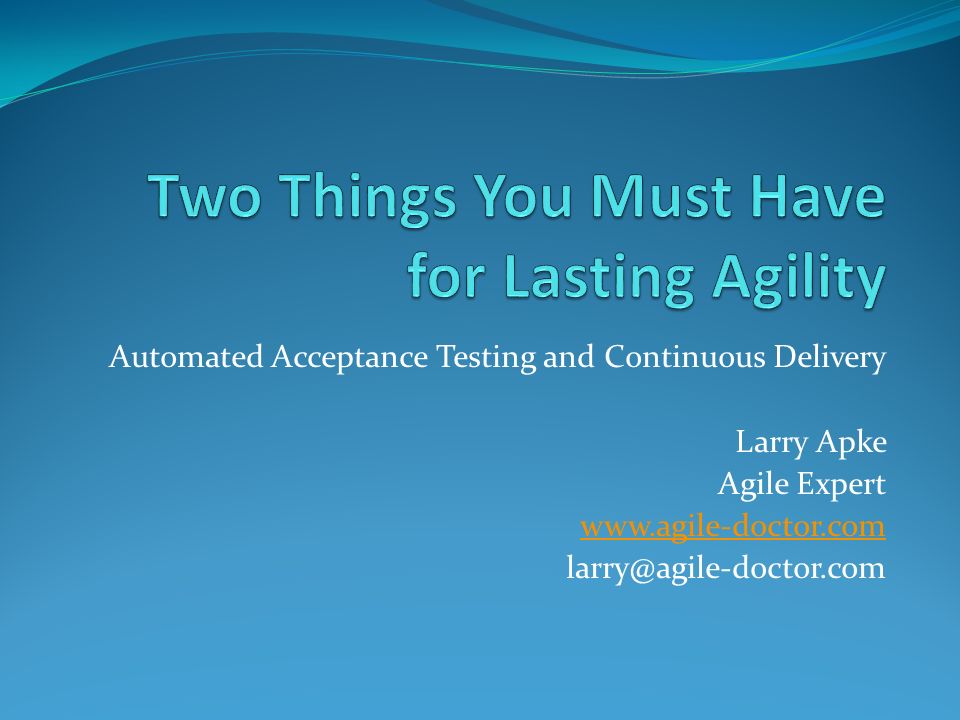 Two Things You Must Have for Lasting Agility

Automated Acceptance Testing and Continuous Delivery

Larry Apke
Agile Expert
www.agile-doctor.com
larry@agile-doctor.com